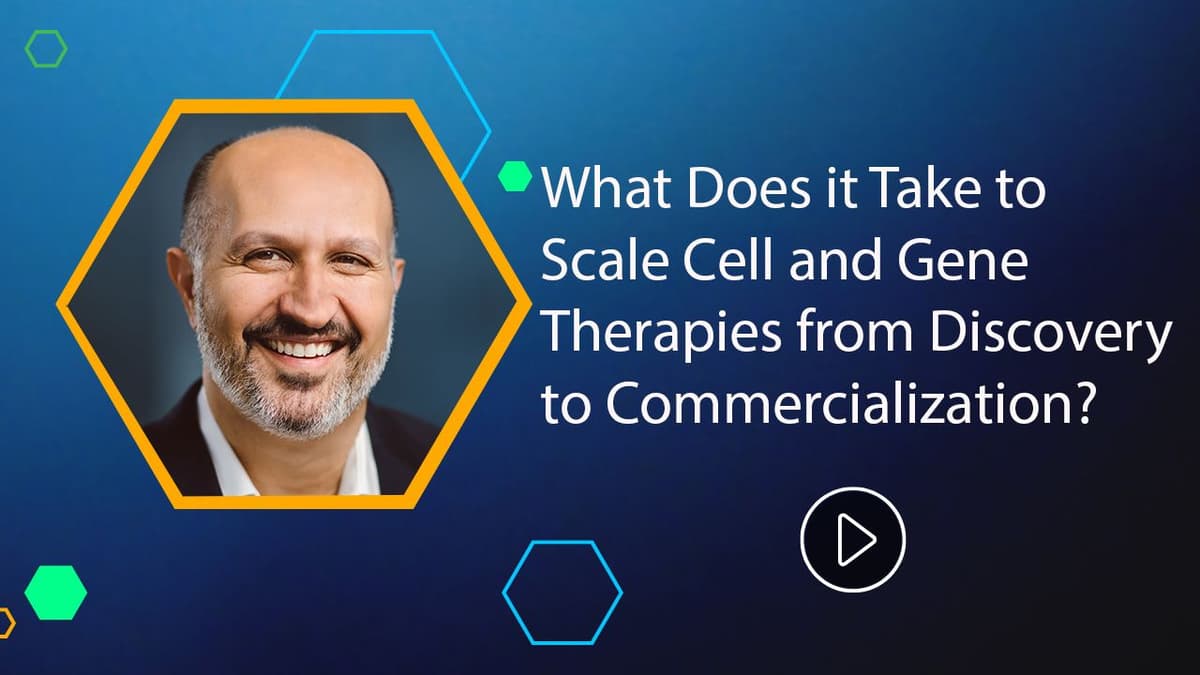 What Does it Take to Scale Cell and Gene Therapies from Discovery to Commercialization?